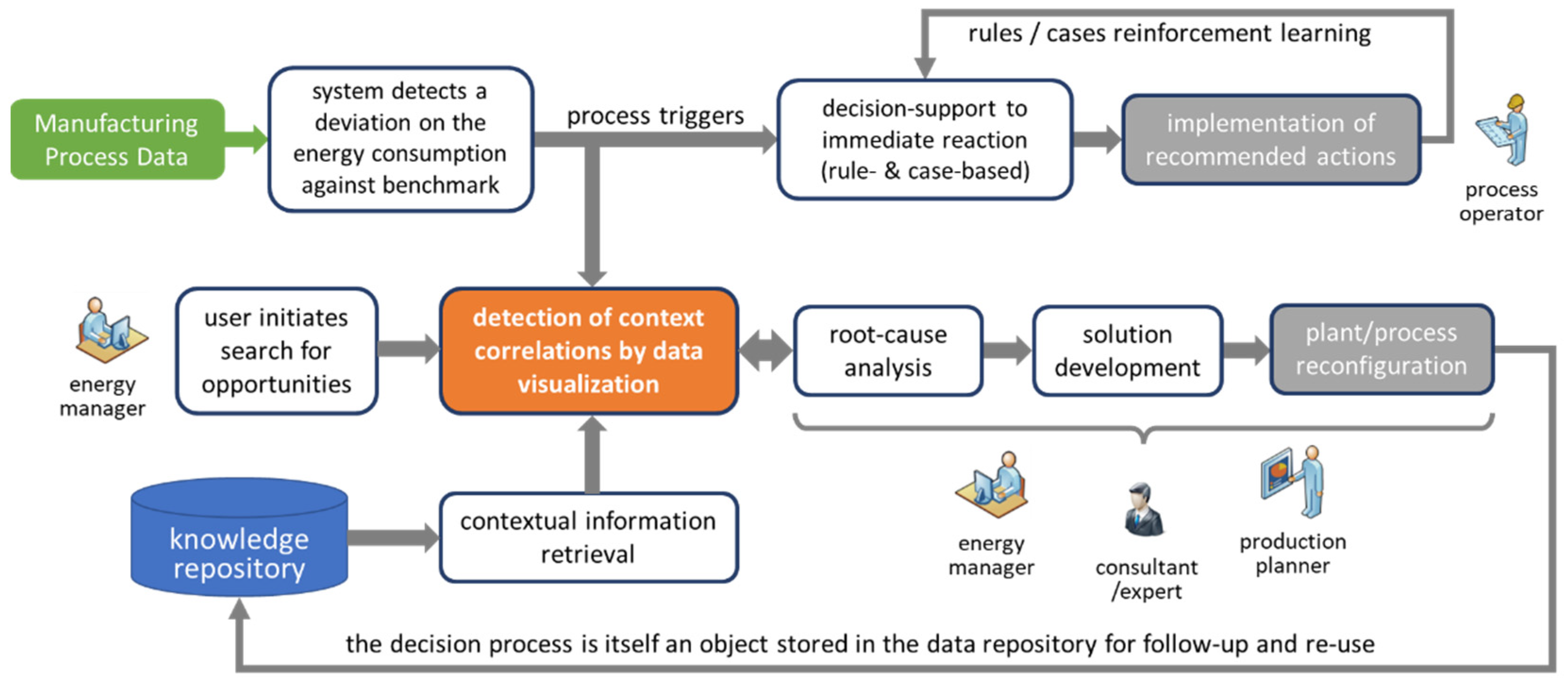 rules / cases reinforcement learning

Manufacturing Process Data

system detects a deviation on the energy consumption against benchmark

process triggers

decision-support to immediate reaction (rule- & case-based)

implementation of recommended actions

process operator

energy manager

user initiates search for opportunities

detection of context correlations by data visualization

root-cause analysis

solution development

plant/process reconfiguration

knowledge repository

contextual information retrieval

energy manager

consultant /expert

production planner

the decision process is itself an object stored in the data repository for follow-up and re-use